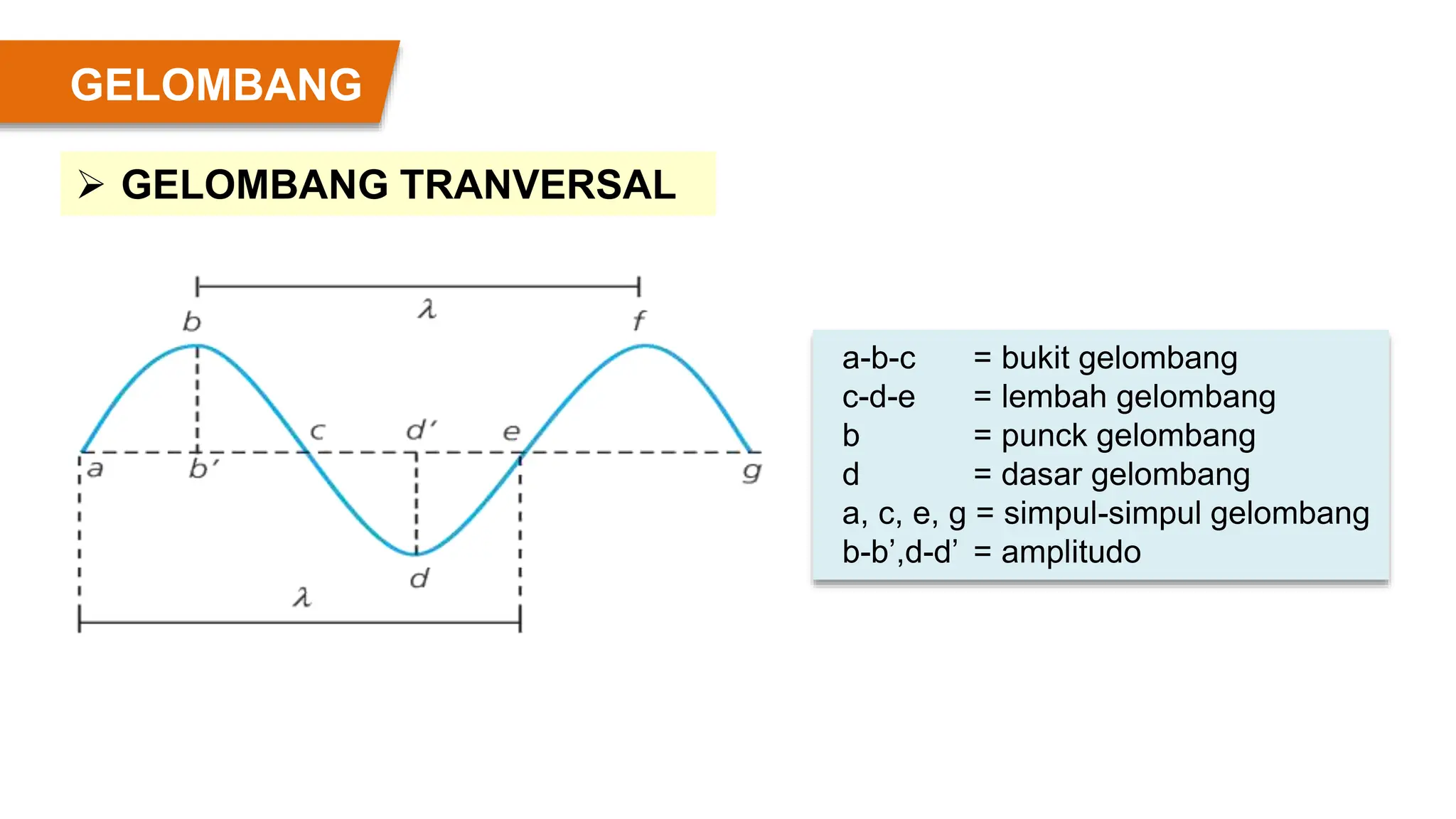 GELOMBANG

➢ GELOMBANG TRANVERSAL

$\lambda$
b
f
c
d'
e
a
b'
g
d
$\lambda$

a-b-c = bukit gelombang
c-d-e = lembah gelombang
b = punck gelombang
d = dasar gelombang
a, c, e, g = simpul-simpul gelombang
b-b',d-d' = amplitudo